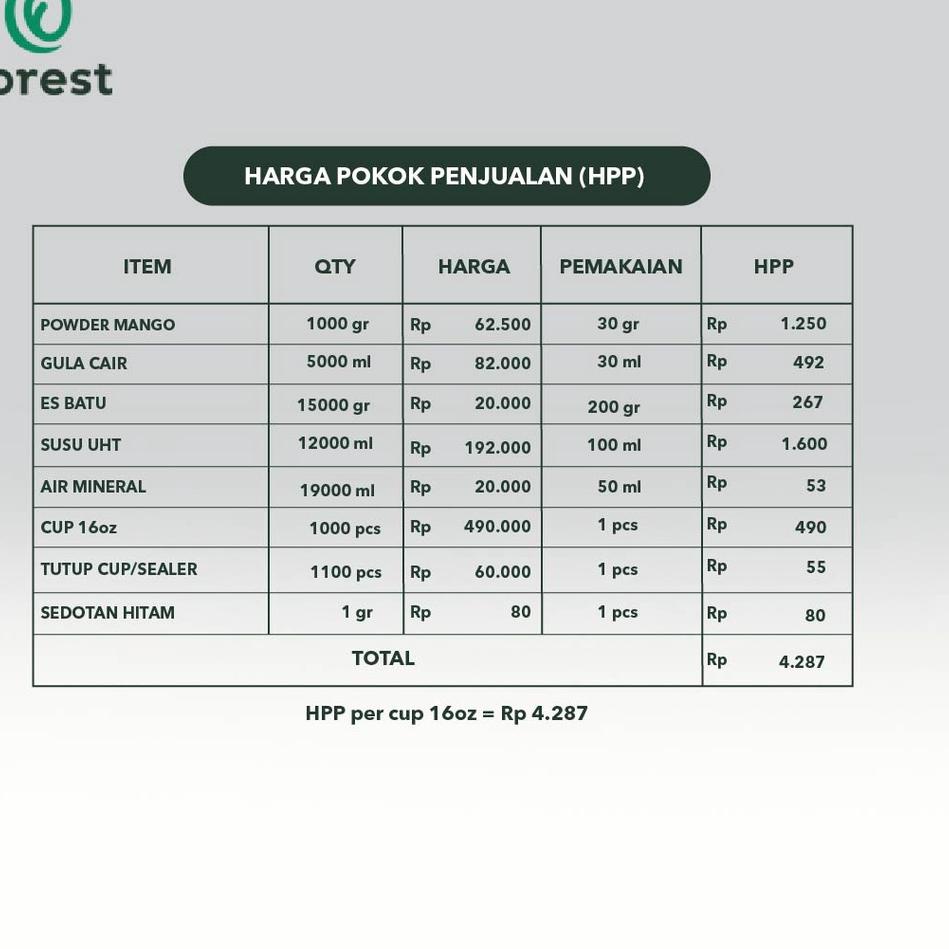 orest

HARGA POKOK PENJUALAN (HPP)

| ITEM | QTY | HARGA | PEMAKAIAN | HPP |
|---|---|---|---|---|
| POWDER MANGO | 1000 gr | Rp 62.500 | 30 gr | Rp 1.250 |
| GULA CAIR | 5000 ml | Rp 82.000 | 30 ml | Rp 492 |
| ES BATU | 15000 gr | Rp 20.000 | 200 gr | Rp 267 |
| SUSU UHT | 12000 ml | Rp 192.000 | 100 ml | Rp 1.600 |
| AIR MINERAL | 19000 ml | Rp 20.000 | 50 ml | Rp 53 |
| CUP 16oz | 1000 pcs | Rp 490.000 | 1 pcs | Rp 490 |
| TUTUP CUP/SEALER | 1100 pcs | Rp 60.000 | 1 pcs | Rp 55 |
| SEDOTAN HITAM | 1 gr | Rp 80 | 1 pcs | Rp 80 |
| TOTAL | | | | Rp 4.287 |

HPP per cup 16oz = Rp 4.287